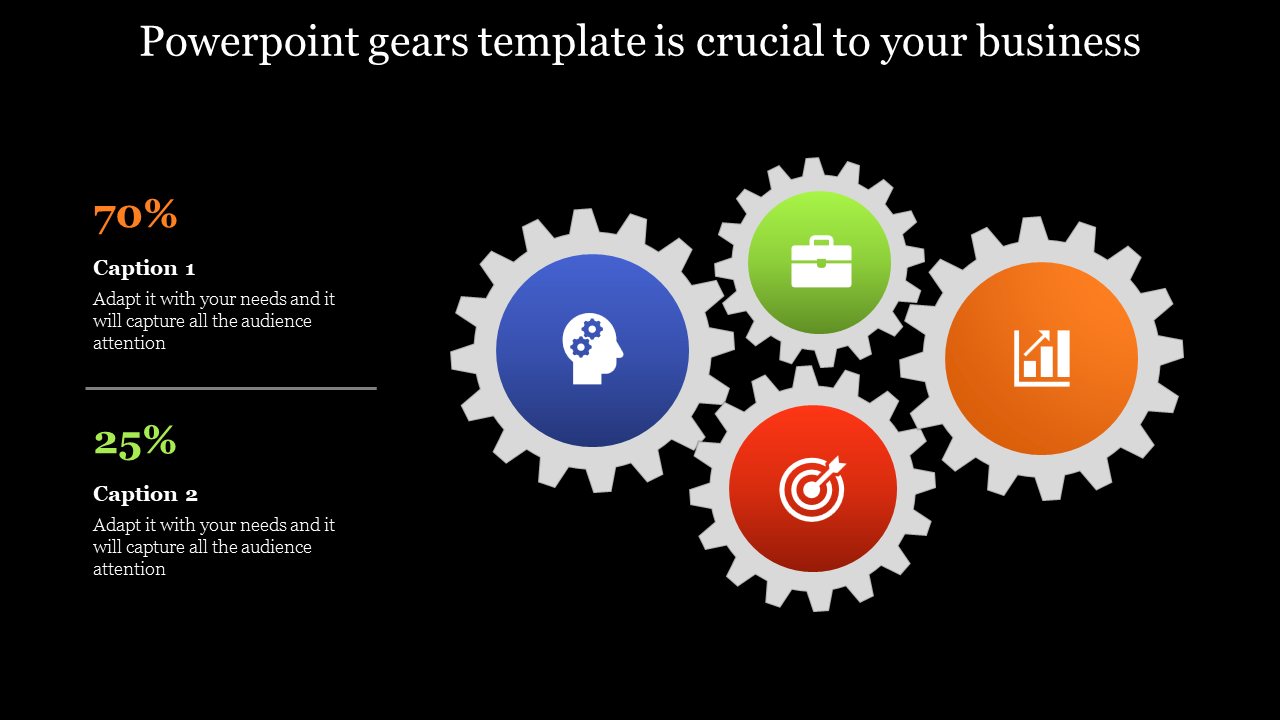 Powerpoint gears template is crucial to your business

70%

Caption 1

Adapt it with your needs and it will capture all the audience attention

25%

Caption 2

Adapt it with your needs and it will capture all the audience attention